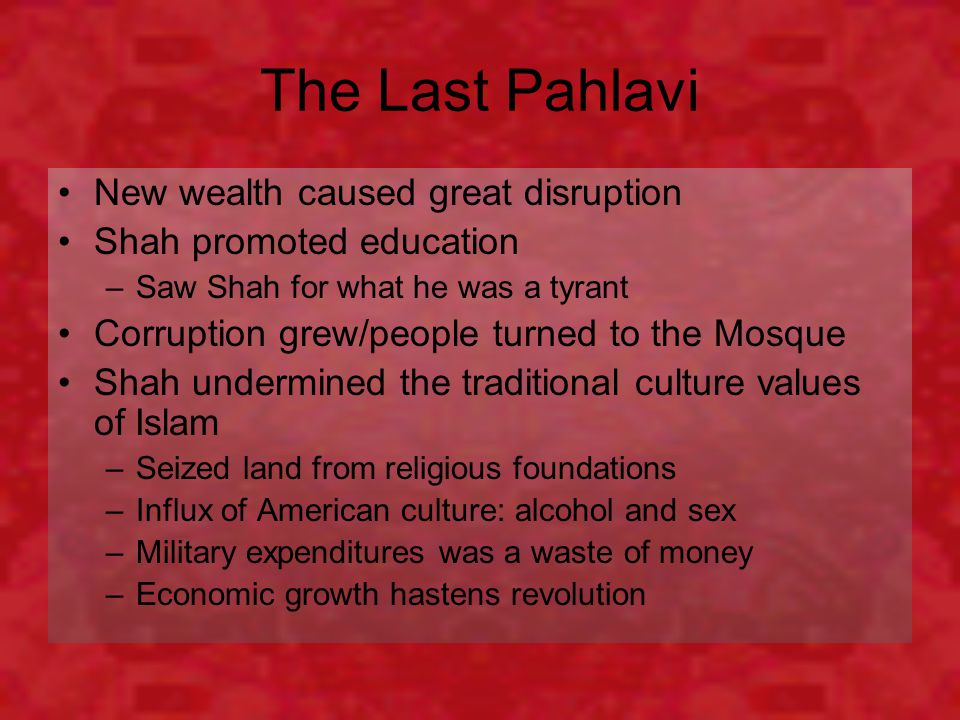 The Last Pahlavi

• New wealth caused great disruption
• Shah promoted education
  – Saw Shah for what he was a tyrant
• Corruption grew/people turned to the Mosque
• Shah undermined the traditional culture values of Islam
  – Seized land from religious foundations
  – Influx of American culture: alcohol and sex
  – Military expenditures was a waste of money
  – Economic growth hastens revolution